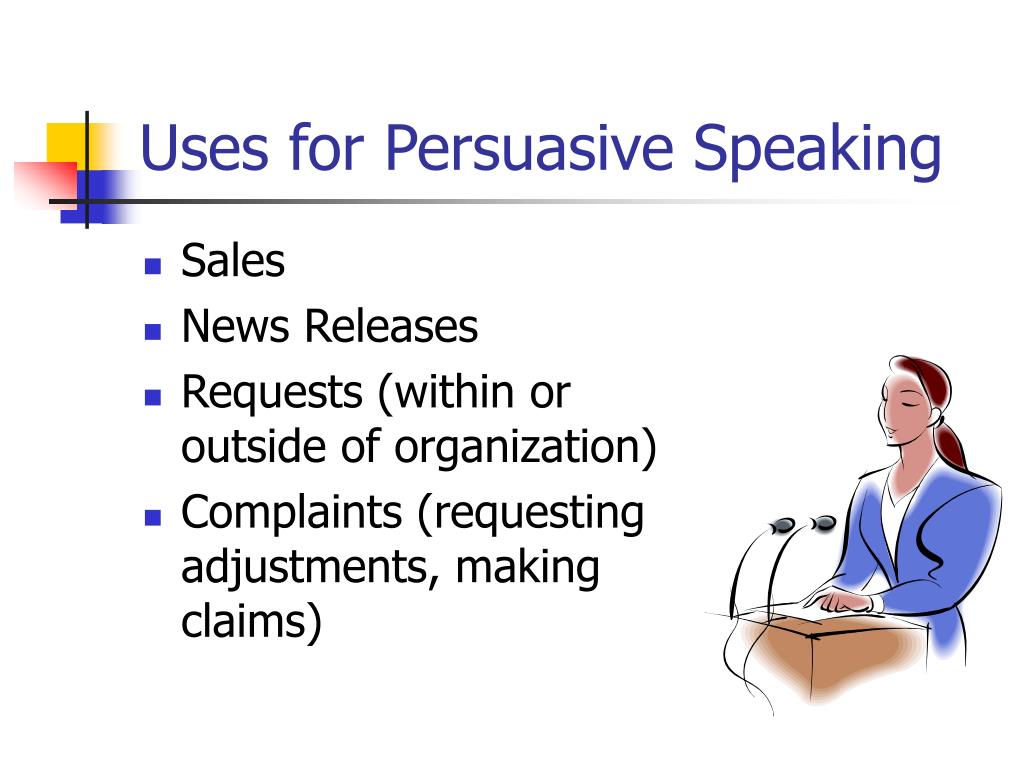 Uses for Persuasive Speaking

- Sales
- News Releases
- Requests (within or outside of organization)
- Complaints (requesting adjustments, making claims)